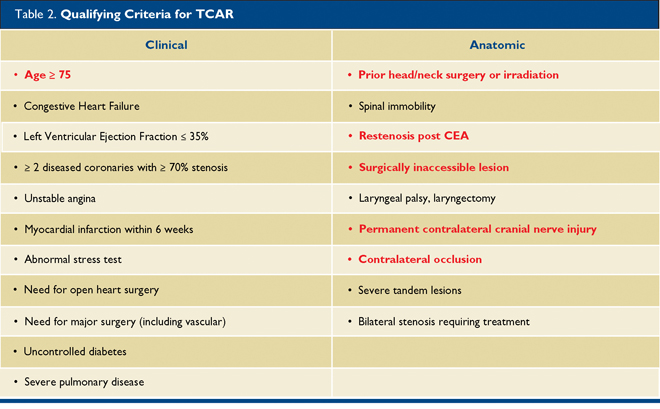 Table 2. Qualifying Criteria for TCAR

| Clinical | Anatomic |
|---|---|
| • Age ≥ 75 | • Prior head/neck surgery or irradiation |
| • Congestive Heart Failure | • Spinal immobility |
| • Left Ventricular Ejection Fraction ≤ 35% | • Restenosis post CEA |
| • ≥ 2 diseased coronaries with ≥ 70% stenosis | • Surgically inaccessible lesion |
| • Unstable angina | • Laryngeal palsy, laryngectomy |
| • Myocardial infarction within 6 weeks | • Permanent contralateral cranial nerve injury |
| • Abnormal stress test | • Contralateral occlusion |
| • Need for open heart surgery | • Severe tandem lesions |
| • Need for major surgery (including vascular) | • Bilateral stenosis requiring treatment |
| • Uncontrolled diabetes | |
| • Severe pulmonary disease | |